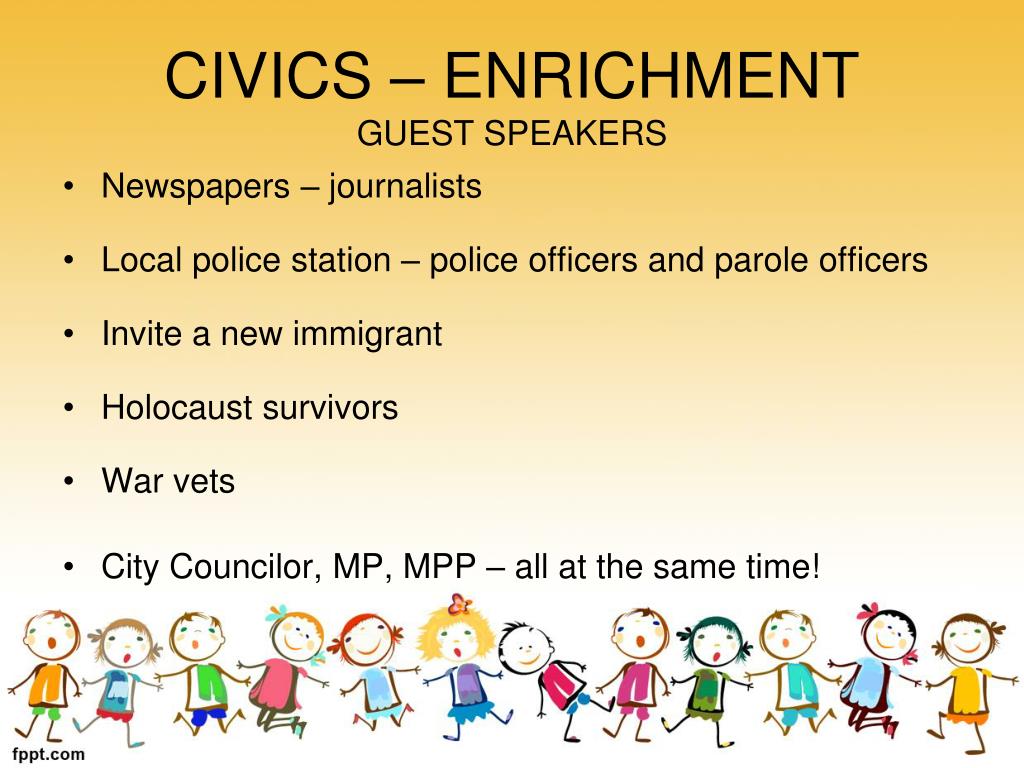 CIVICS – ENRICHMENT
GUEST SPEAKERS

• Newspapers – journalists
• Local police station – police officers and parole officers
• Invite a new immigrant
• Holocaust survivors
• War vets
• City Councilor, MP, MPP – all at the same time!

fppt.com